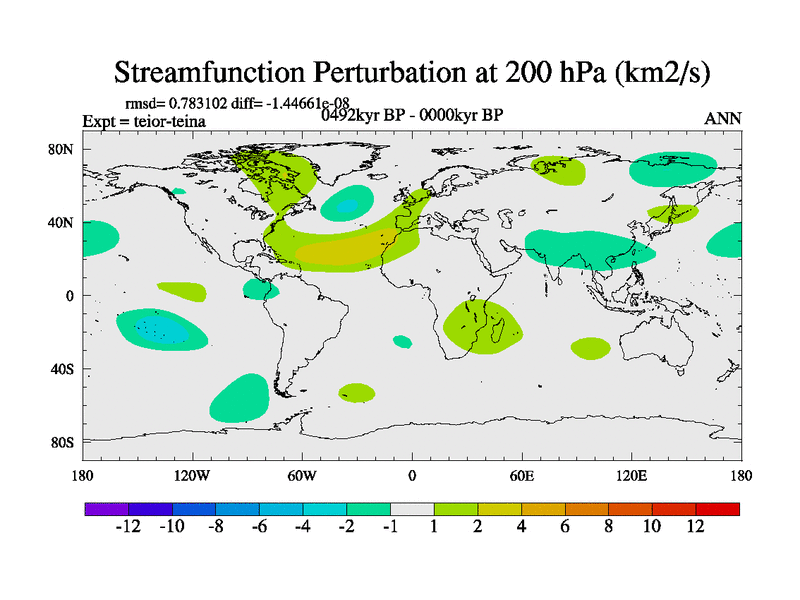 Streamfunction Perturbation at 200 hPa (km2/s)

rmsd= 0.783102 diff= -1.44661e-08
Expt = teior-teina
0492kyr BP - 0000kyr BP
ANN

80N
40N
0
40S
80S

180
120W
60W
0
60E
120E
180

-12 -10 -8 -6 -4 -2 -1 1 2 4 6 8 10 12